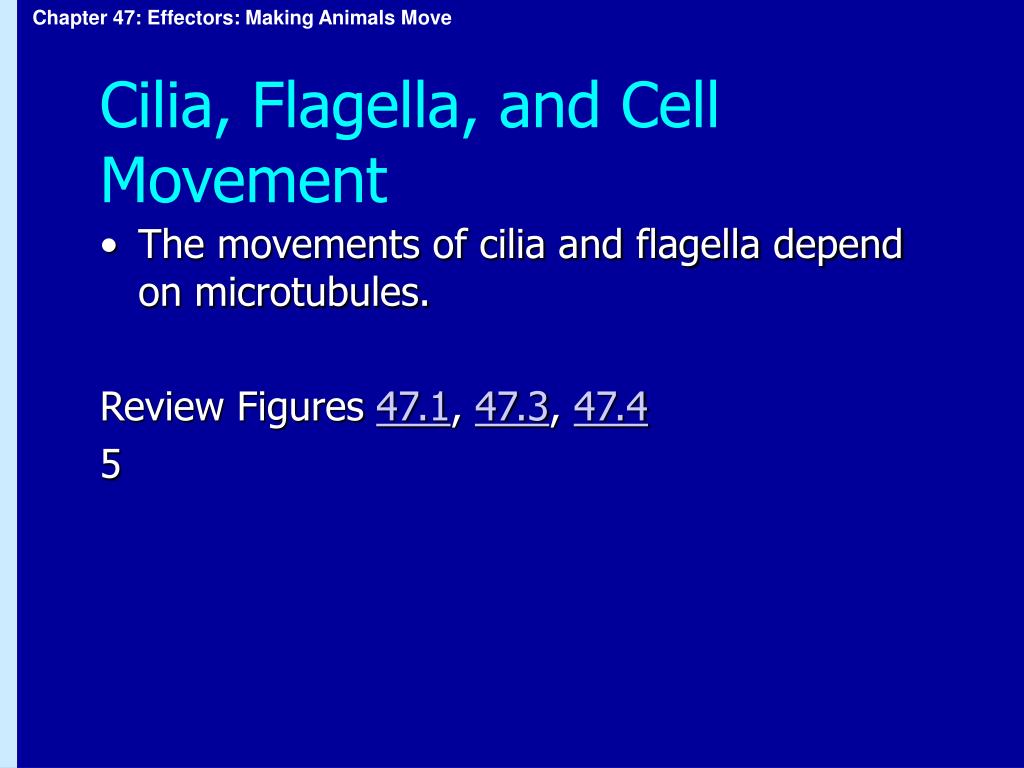 Chapter 47: Effectors: Making Animals Move

Cilia, Flagella, and Cell Movement

• The movements of cilia and flagella depend on microtubules.

Review Figures 47.1, 47.3, 47.4
5